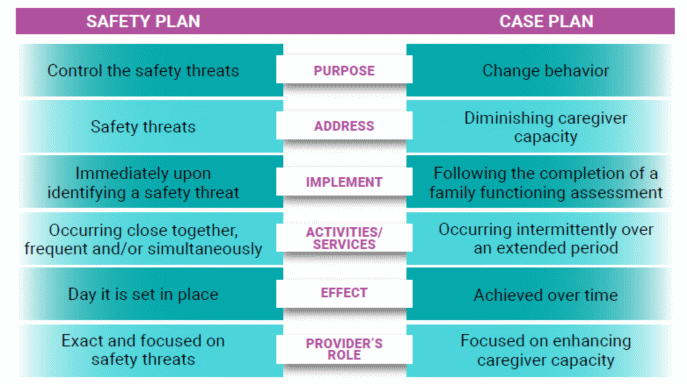 | SAFETY PLAN | | CASE PLAN |
|---|---|---|
| Control the safety threats | PURPOSE | Change behavior |
| Safety threats | ADDRESS | Diminishing caregiver capacity |
| Immediately upon identifying a safety threat | IMPLEMENT | Following the completion of a family functioning assessment |
| Occurring close together, frequent and/or simultaneously | ACTIVITIES/ SERVICES | Occurring intermittently over an extended period |
| Day it is set in place | EFFECT | Achieved over time |
| Exact and focused on safety threats | PROVIDER'S ROLE | Focused on enhancing caregiver capacity |